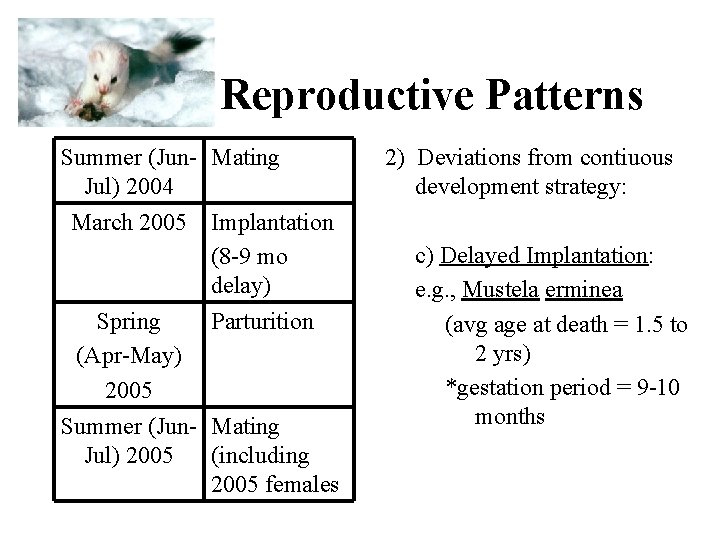 Reproductive Patterns

| Summer (Jun-Jul) 2004 | Mating |
|---|---|
| March 2005 | Implantation (8-9 mo delay) |
| Spring (Apr-May) 2005 | Parturition |
| Summer (Jun-Jul) 2005 | Mating (including 2005 females |

2) Deviations from contiuous development strategy:

c) Delayed Implantation:

e.g., Mustela erminea

(avg age at death = 1.5 to 2 yrs)

*gestation period = 9-10 months